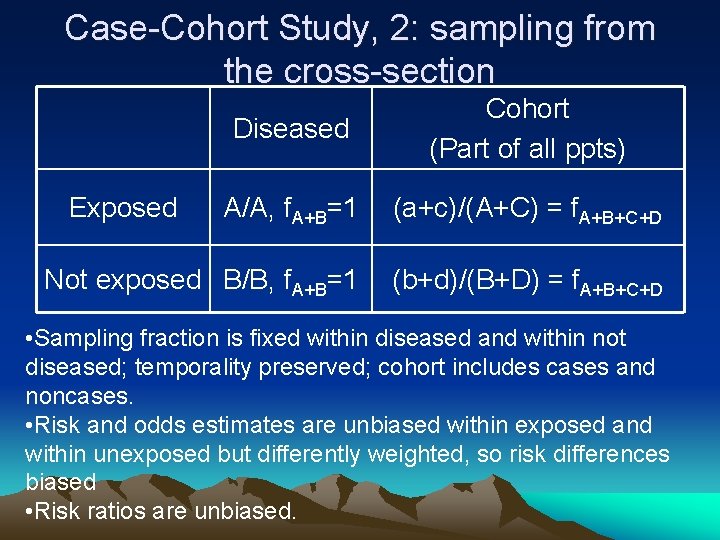 Case-Cohort Study, 2: sampling from the cross-section

| | Diseased | Cohort (Part of all ppts) |
|---|---|---|
| Exposed | A/A, $f_{A+B}$=1 | (a+c)/(A+C) = $f_{A+B+C+D}$ |
| Not exposed | B/B, $f_{A+B}$=1 | (b+d)/(B+D) = $f_{A+B+C+D}$ |

•Sampling fraction is fixed within diseased and within not diseased; temporality preserved; cohort includes cases and noncases.
•Risk and odds estimates are unbiased within exposed and within unexposed but differently weighted, so risk differences biased
•Risk ratios are unbiased.